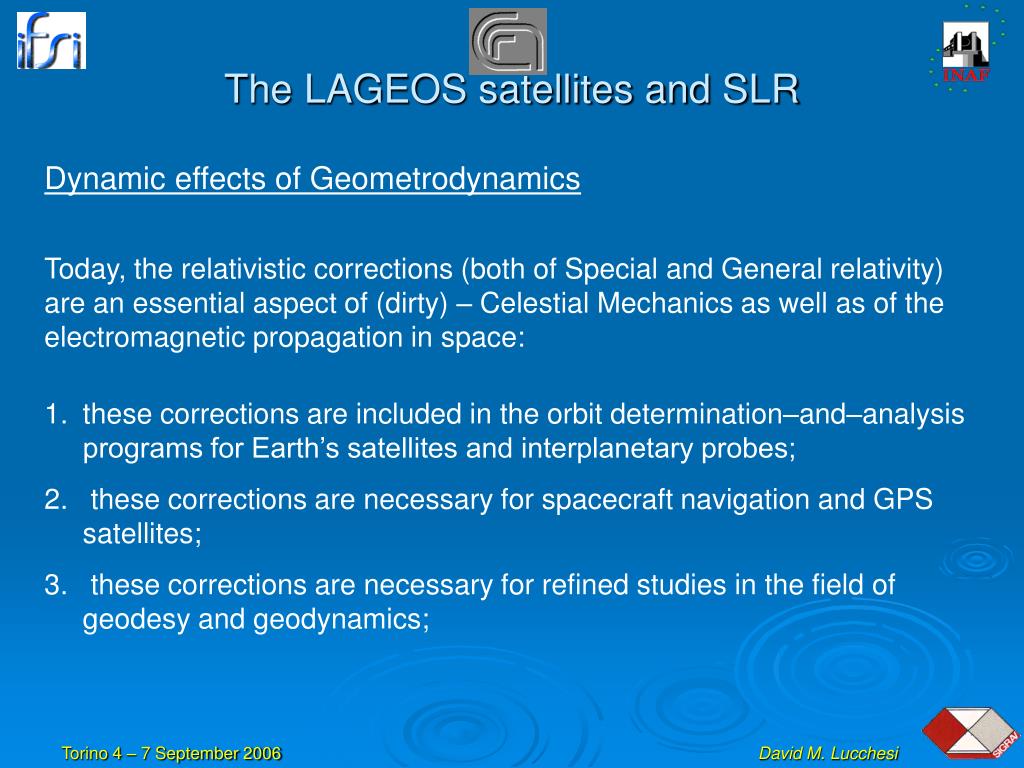 ifsi

INAF

The LAGEOS satellites and SLR

Dynamic effects of Geometrodynamics

Today, the relativistic corrections (both of Special and General relativity) are an essential aspect of (dirty) – Celestial Mechanics as well as of the electromagnetic propagation in space:

1. these corrections are included in the orbit determination–and–analysis programs for Earth's satellites and interplanetary probes;
2. these corrections are necessary for spacecraft navigation and GPS satellites;
3. these corrections are necessary for refined studies in the field of geodesy and geodynamics;

Torino 4 – 7 September 2006

David M. Lucchesi

SIGRAV